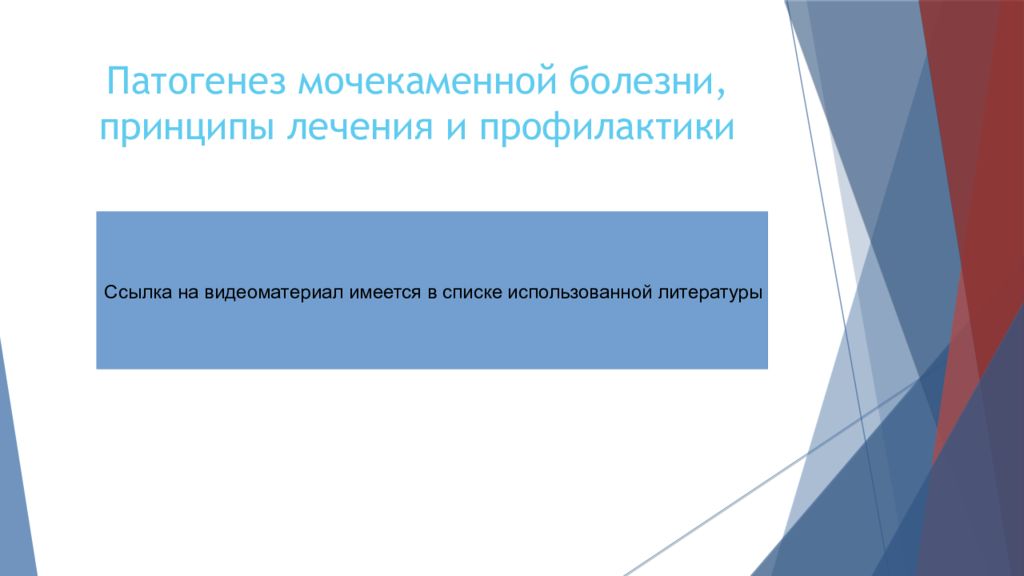 Патогенез мочекаменной болезни, принципы лечения и профилактики

Ссылка на видеоматериал имеется в списке использованной литературы